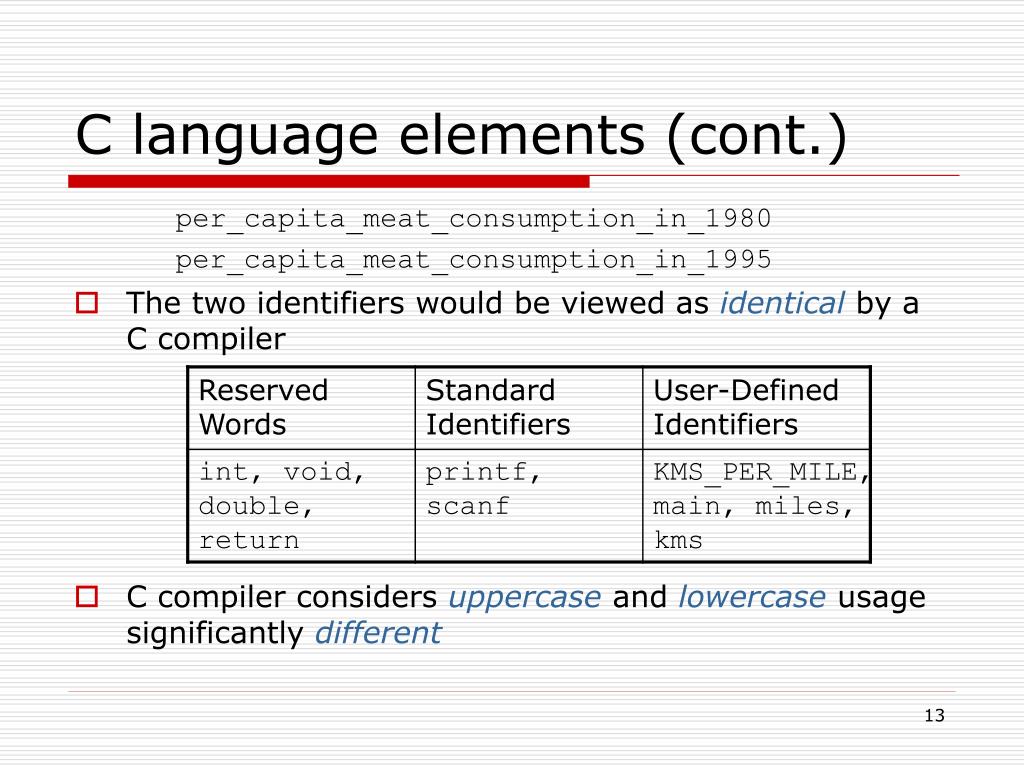 C language elements (cont.)

per_capita_meat_consumption_in_1980
per_capita_meat_consumption_in_1995

The two identifiers would be viewed as identical by a C compiler

| Reserved Words | Standard Identifiers | User-Defined Identifiers |
|---|---|---|
| int, void, double, return | printf, scanf | KMS_PER_MILE, main, miles, kms |

C compiler considers uppercase and lowercase usage significantly different

13